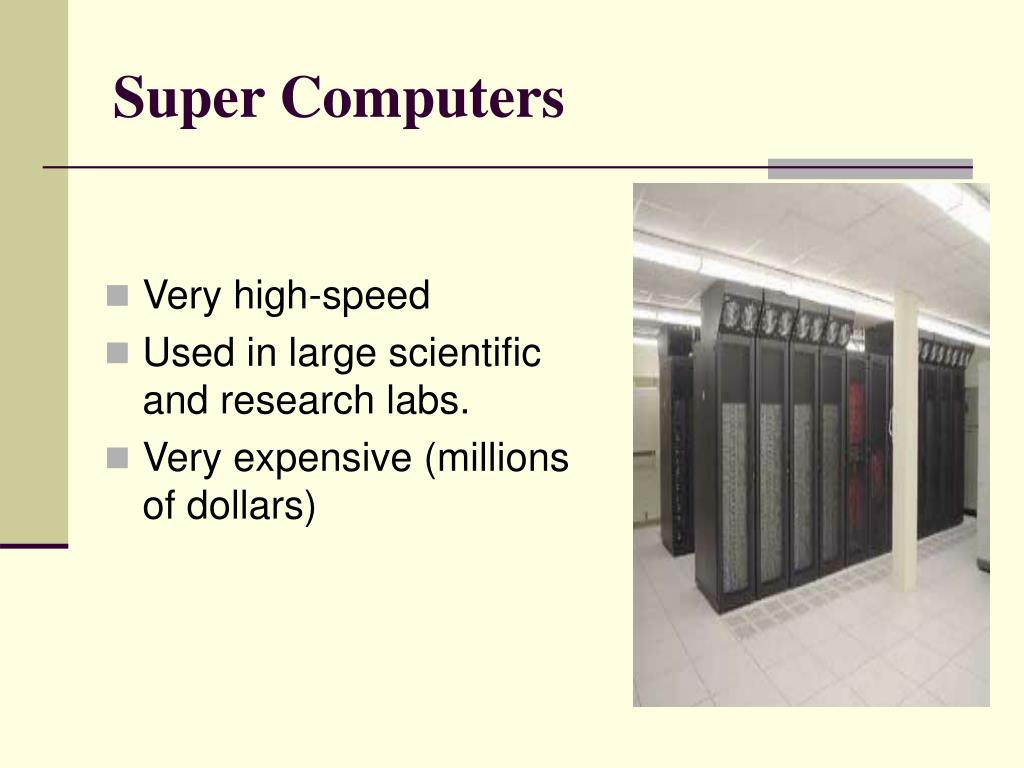 Super Computers

- Very high-speed
- Used in large scientific and research labs.
- Very expensive (millions of dollars)